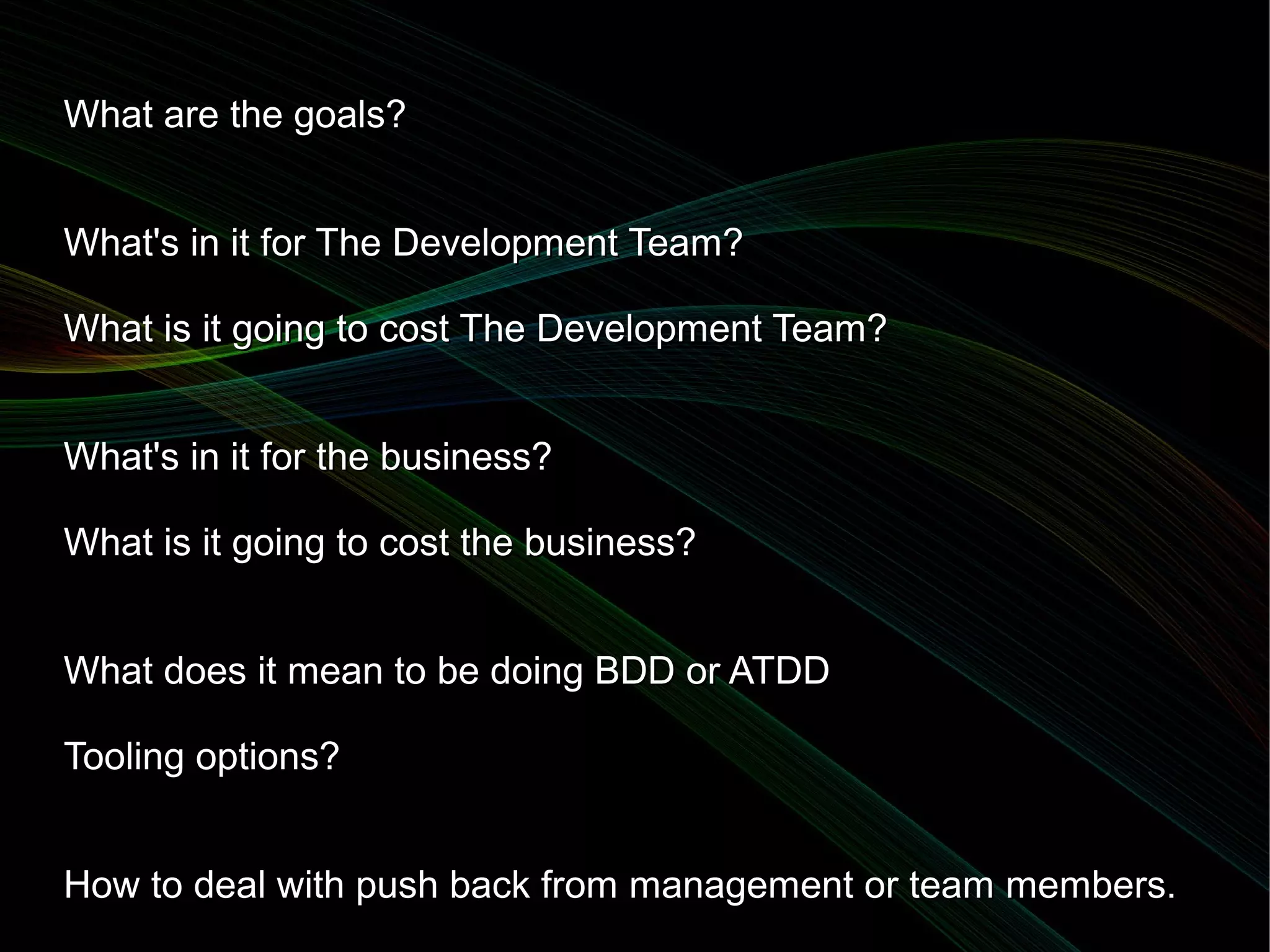 What are the goals?

What's in it for The Development Team?

What is it going to cost The Development Team?

What's in it for the business?

What is it going to cost the business?

What does it mean to be doing BDD or ATDD

Tooling options?

How to deal with push back from management or team members.